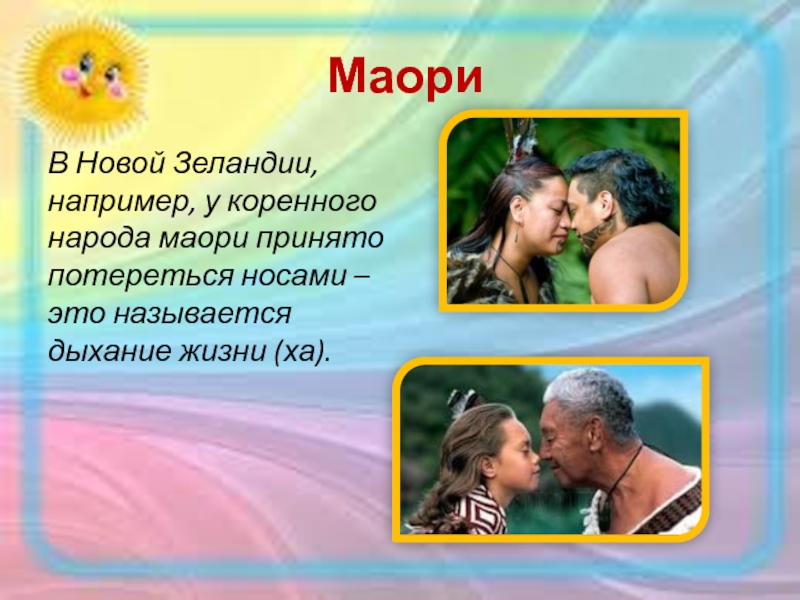 Маори

В Новой Зеландии, например, у коренного народа маори принято потереться носами – это называется дыхание жизни (ха).